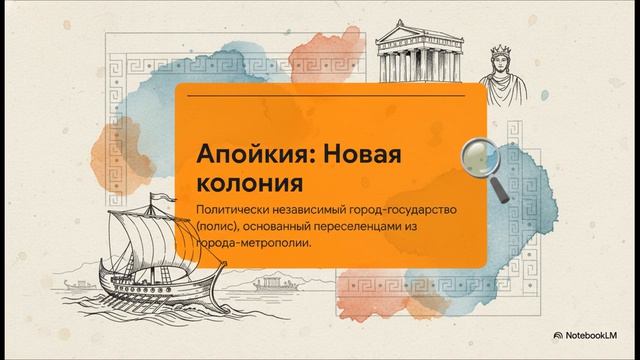 Апойкия: Новая колония

Политически независимый город-государство (полис), основанный переселенцами из города-метрополии.

NotebookLM